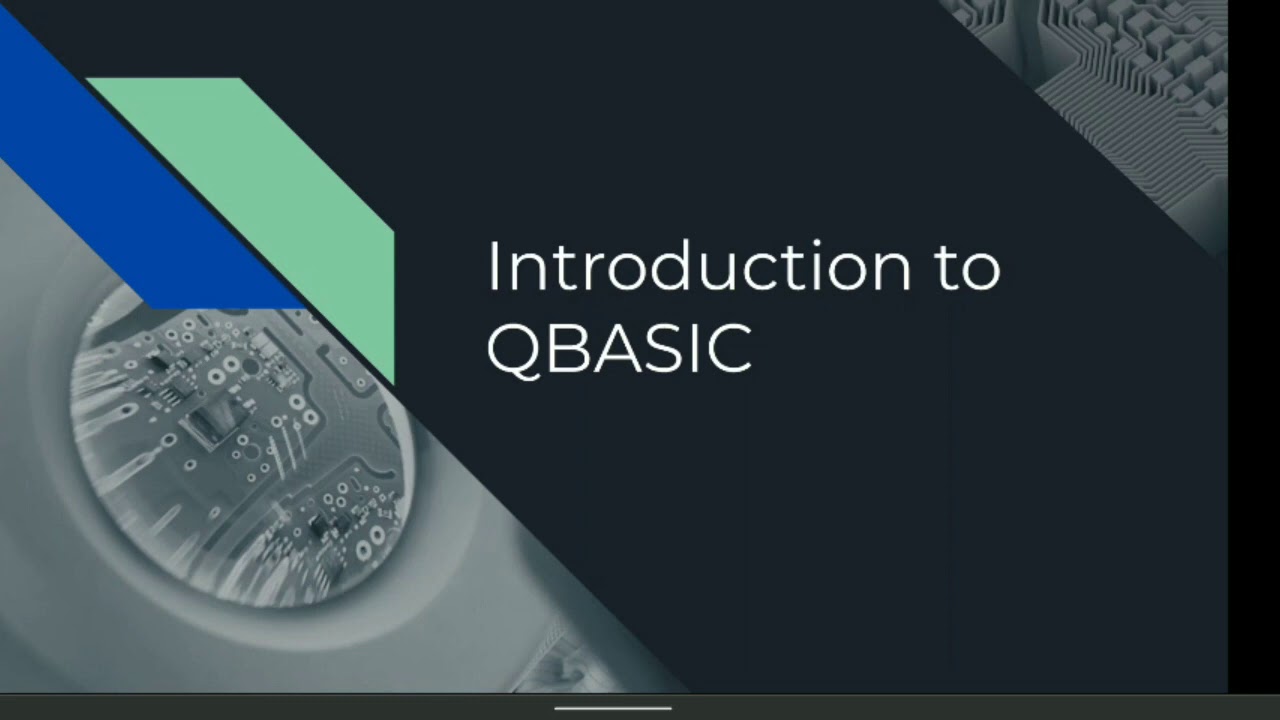 Introduction to QBASIC